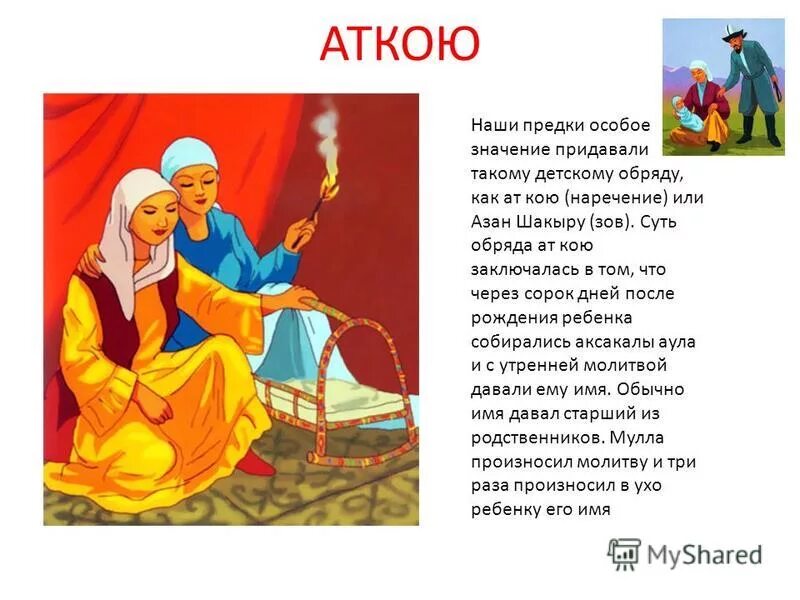 АТКОЮ

Наши предки особое значение придавали такому детскому обряду, как ат кою (наречение) или Азан Шакыру (зов). Суть обряда ат кою заключалась в том, что через сорок дней после рождения ребенка собирались аксакалы аула и с утренней молитвой давали ему имя. Обычно имя давал старший из родственников. Мулла произносил молитву и три раза произносил в ухо ребенку его имя

MyShared